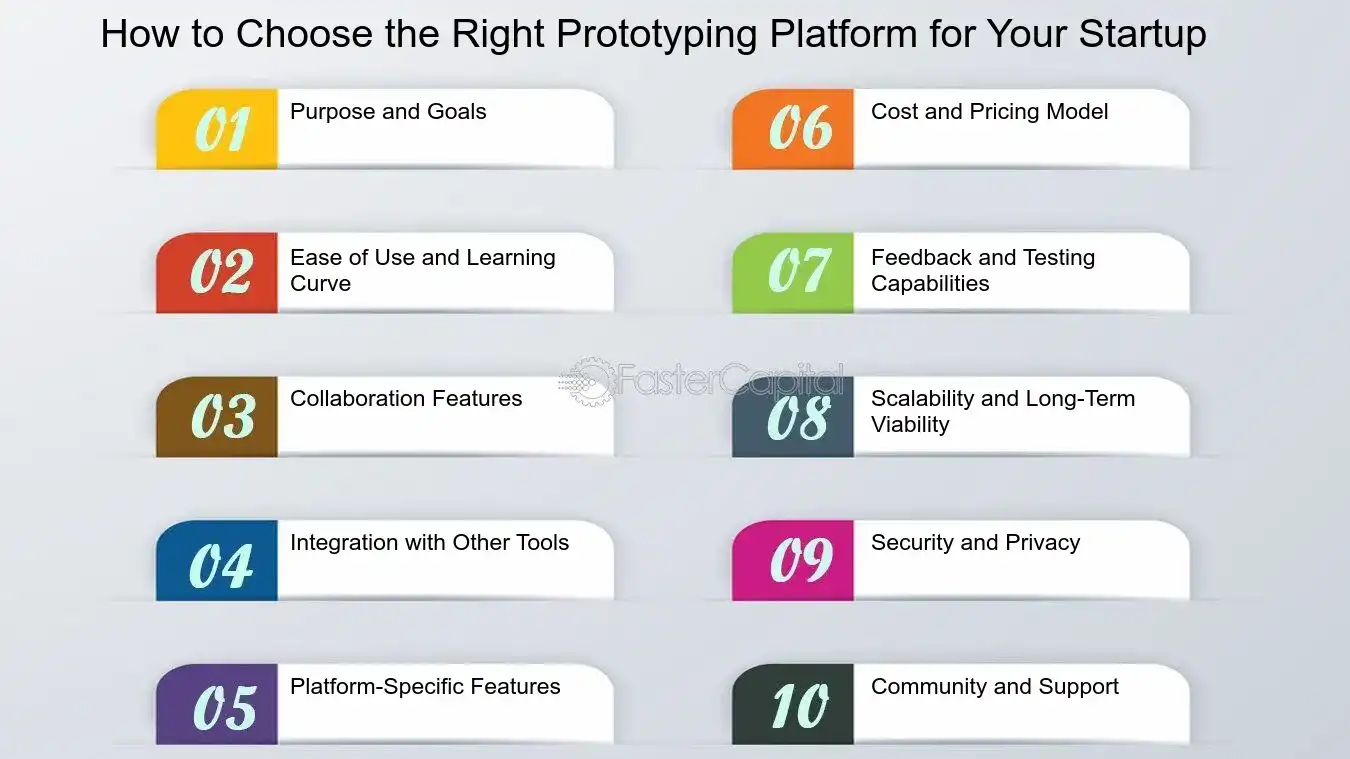 How to Choose the Right Prototyping Platform for Your Startup

01 Purpose and Goals

02 Ease of Use and Learning Curve

03 Collaboration Features

04 Integration with Other Tools

05 Platform-Specific Features

06 Cost and Pricing Model

07 Feedback and Testing Capabilities

08 Scalability and Long-Term Viability

09 Security and Privacy

10 Community and Support

FasterCapital